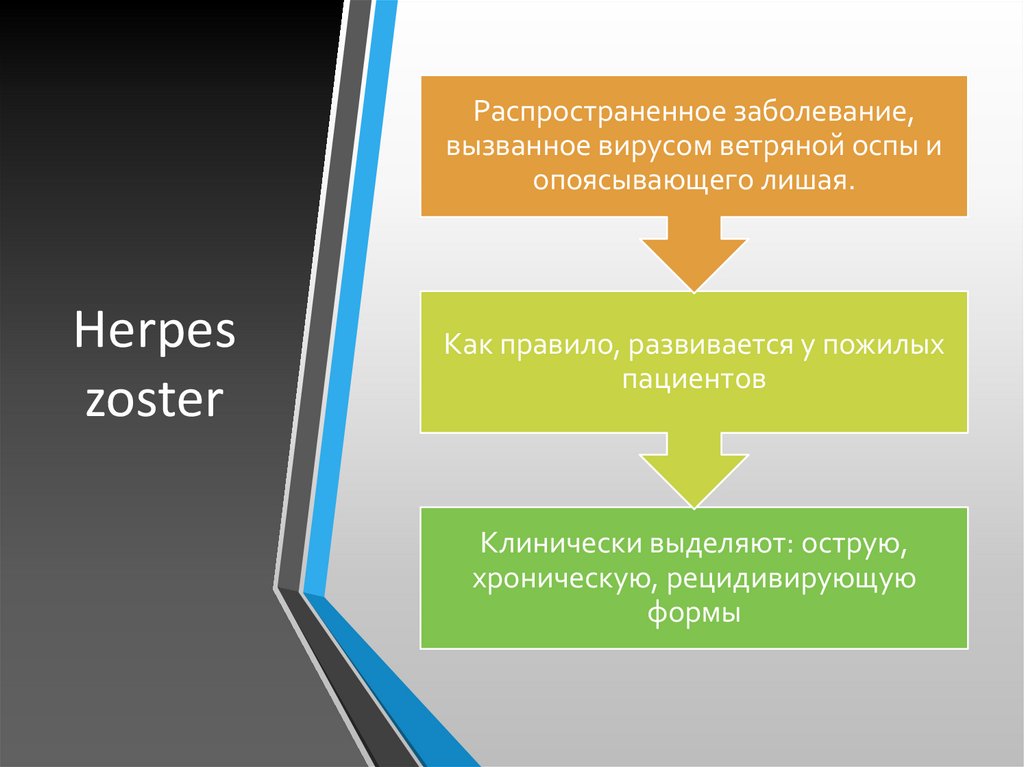 Herpes zoster

Распространенное заболевание, вызванное вирусом ветряной оспы и опоясывающего лишая.

Как правило, развивается у пожилых пациентов

Клинически выделяют: острую, хроническую, рецидивирующую формы